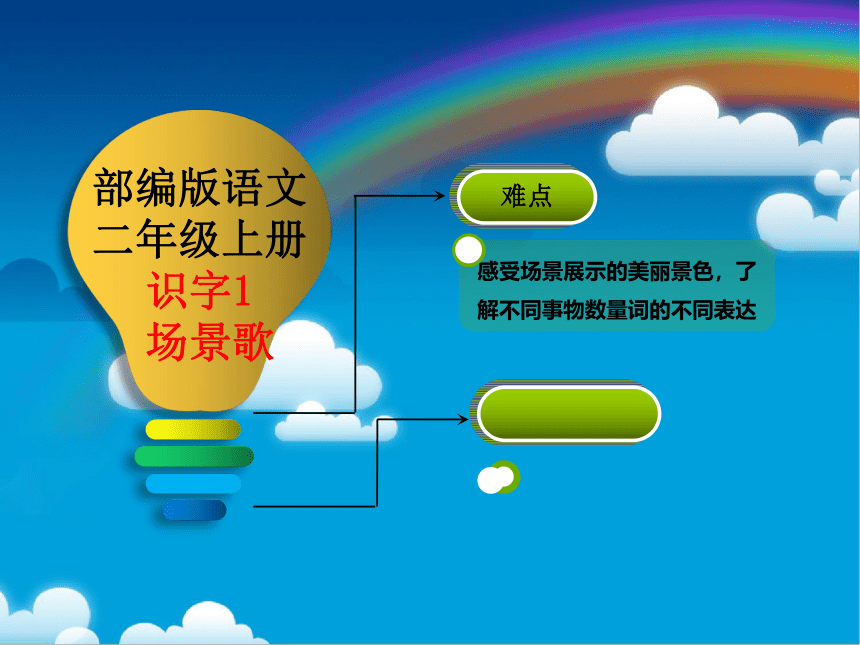 部编版语文
二年级上册
识字1
场景歌

难点

感受场景展示的美丽景色，了解不同事物数量词的不同表达